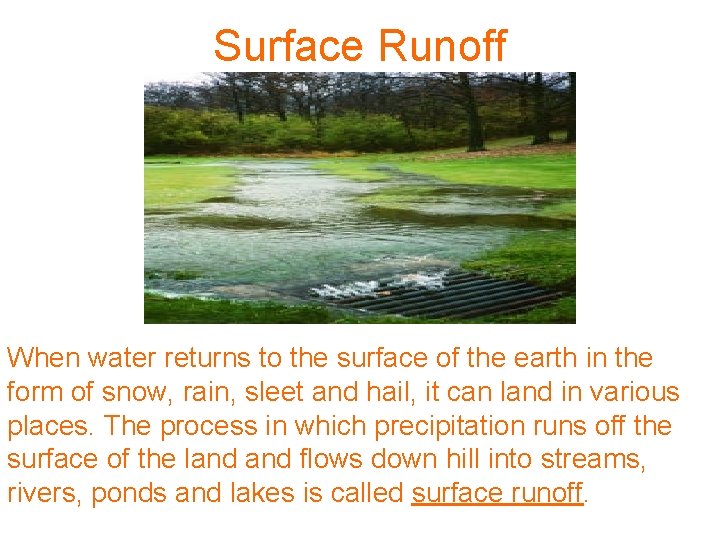 Surface Runoff

When water returns to the surface of the earth in the form of snow, rain, sleet and hail, it can land in various places. The process in which precipitation runs off the surface of the land and flows down hill into streams, rivers, ponds and lakes is called surface runoff.